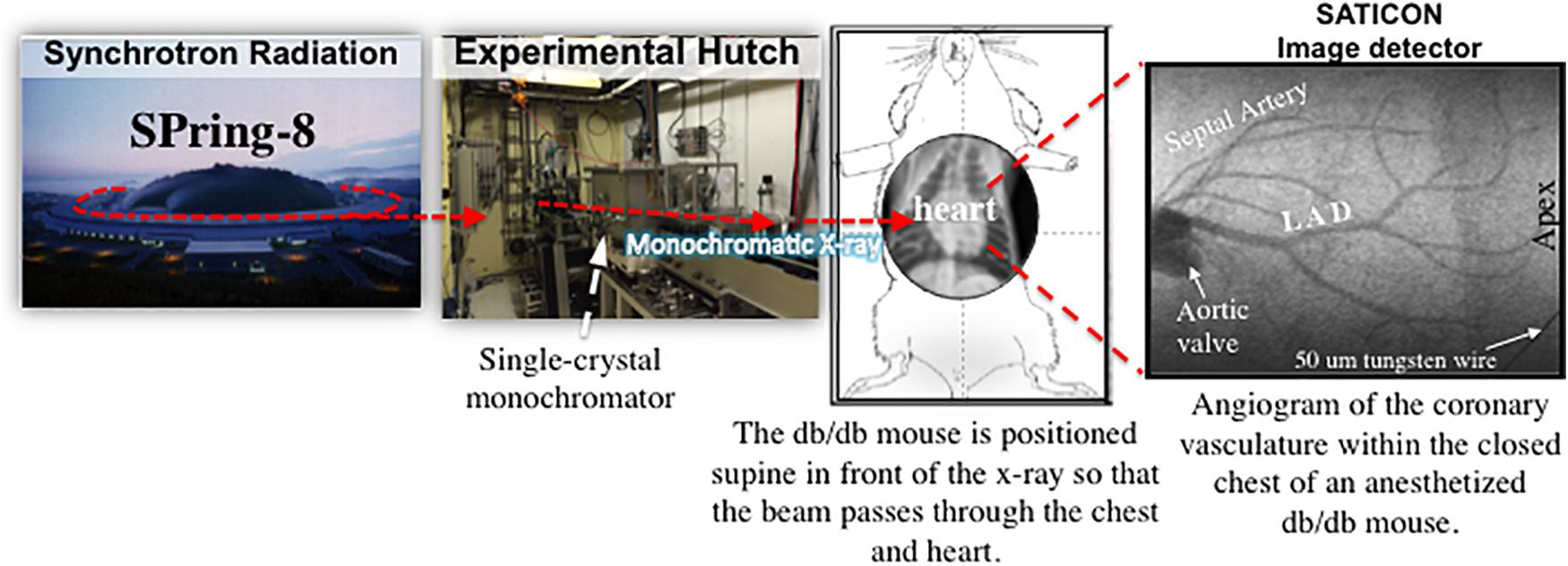 Synchrotron Radiation

SPring-8

Experimental Hutch

Monochromatic X-ray

Single-crystal monochromator

heart

The db/db mouse is positioned supine in front of the x-ray so that the beam passes through the chest and heart.

SATICON
Image detector

Septal Artery

LAD

Apex

Aortic valve

50 um tungsten wire

Angiogram of the coronary vasculature within the closed chest of an anesthetized db/db mouse.